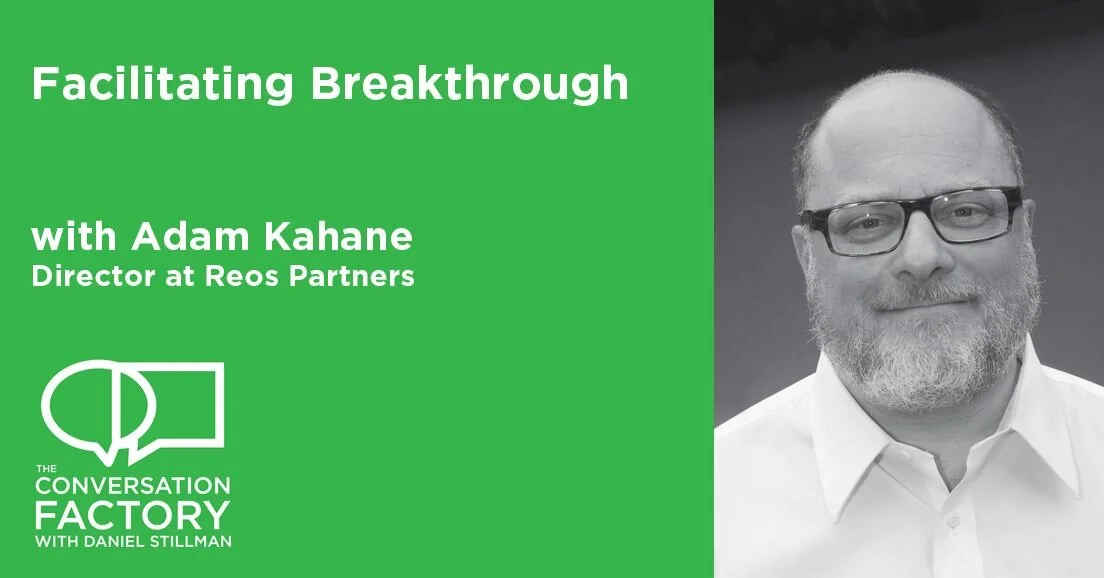 Facilitating Breakthrough

with Adam Kahane
Director at Reos Partners

THE
CONVERSATION
FACTORY
WITH DANIEL STILLMAN